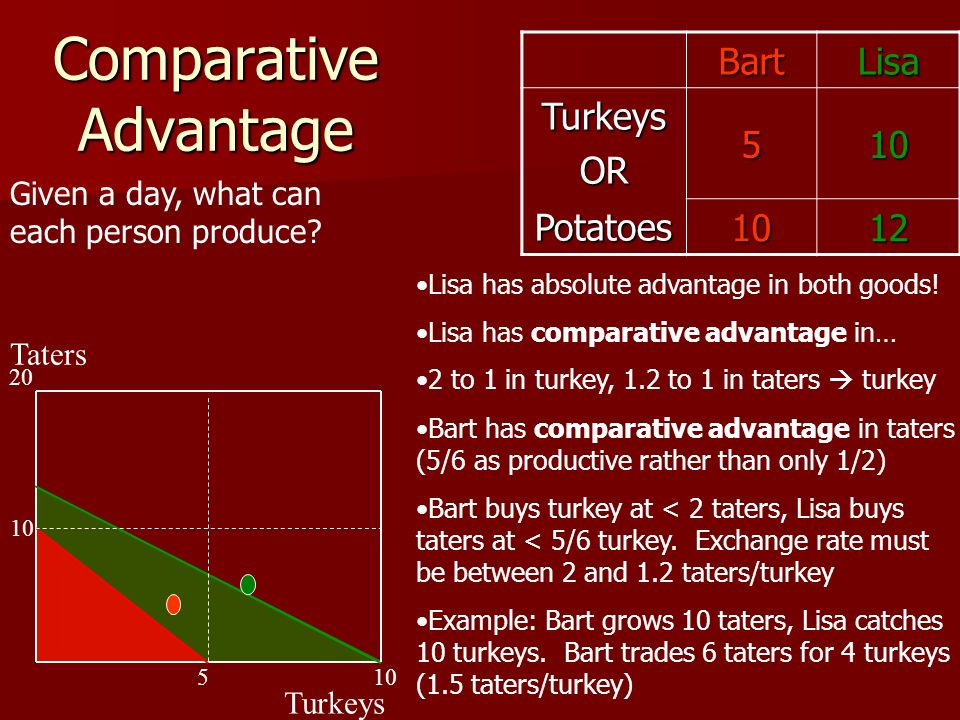 Comparative Advantage

Given a day, what can each person produce?

| | Bart | Lisa |
|---|---|---|
| Turkeys OR | 5 | 10 |
| Potatoes | 10 | 12 |

•Lisa has absolute advantage in both goods!

•Lisa has **comparative advantage** in…

•2 to 1 in turkey, 1.2 to 1 in taters → turkey

•Bart has **comparative advantage** in taters (5/6 as productive rather than only 1/2)

•Bart buys turkey at < 2 taters, Lisa buys taters at < 5/6 turkey. Exchange rate must be between 2 and 1.2 taters/turkey

•Example: Bart grows 10 taters, Lisa catches 10 turkeys. Bart trades 6 taters for 4 turkeys (1.5 taters/turkey)

Taters
20
10
5
10
Turkeys